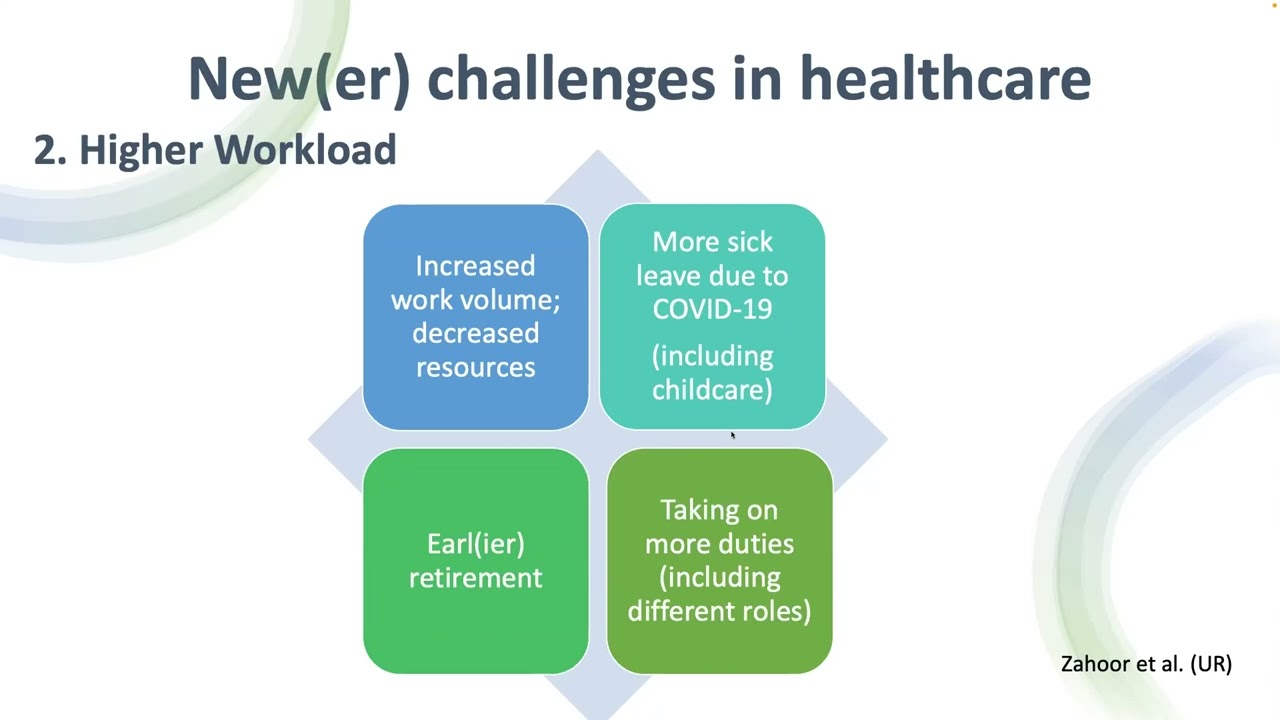 New(er) challenges in healthcare

2. Higher Workload

Increased work volume; decreased resources

More sick leave due to COVID-19

(including childcare)

Earl(ier) retirement

Taking on more duties (including different roles)

Zahoor et al. (UR)